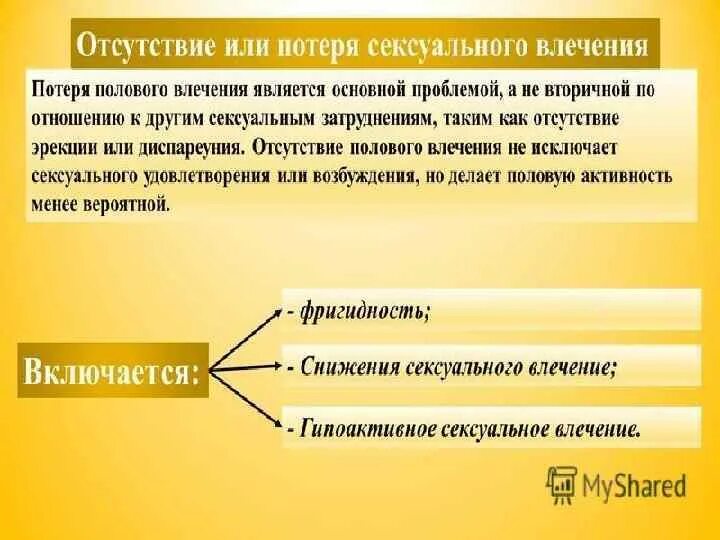 Отсутствие или потеря сексуального влечения

Потеря полового влечения является основной проблемой, а не вторичной по отношению к другим сексуальным затруднениям, таким как отсутствие эрекции или диспареуния. Отсутствие полового влечения не исключает сексуального удовлетворения или возбуждения, но делает половую активность менее вероятной.

Включается:

- фригидность;

- Снижения сексуального влечение;

- Гипоактивное сексуальное влечение.

MyShared